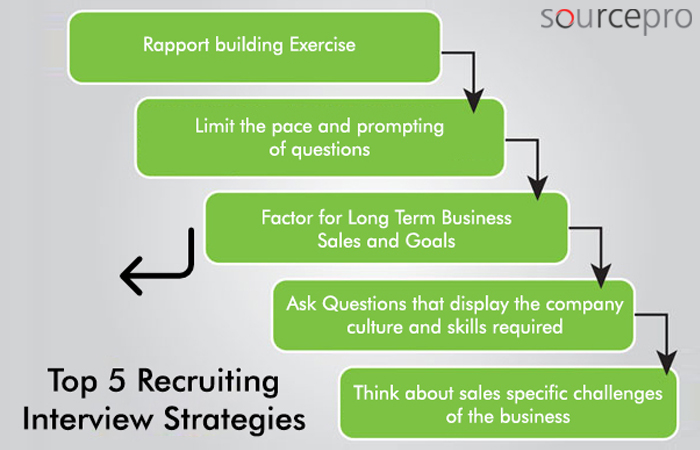 sourcepro

Rapport building Exercise

Limit the pace and prompting of questions

Factor for Long Term Business Sales and Goals

Ask Questions that display the company culture and skills required

Think about sales specific challenges of the business

Top 5 Recruiting Interview Strategies